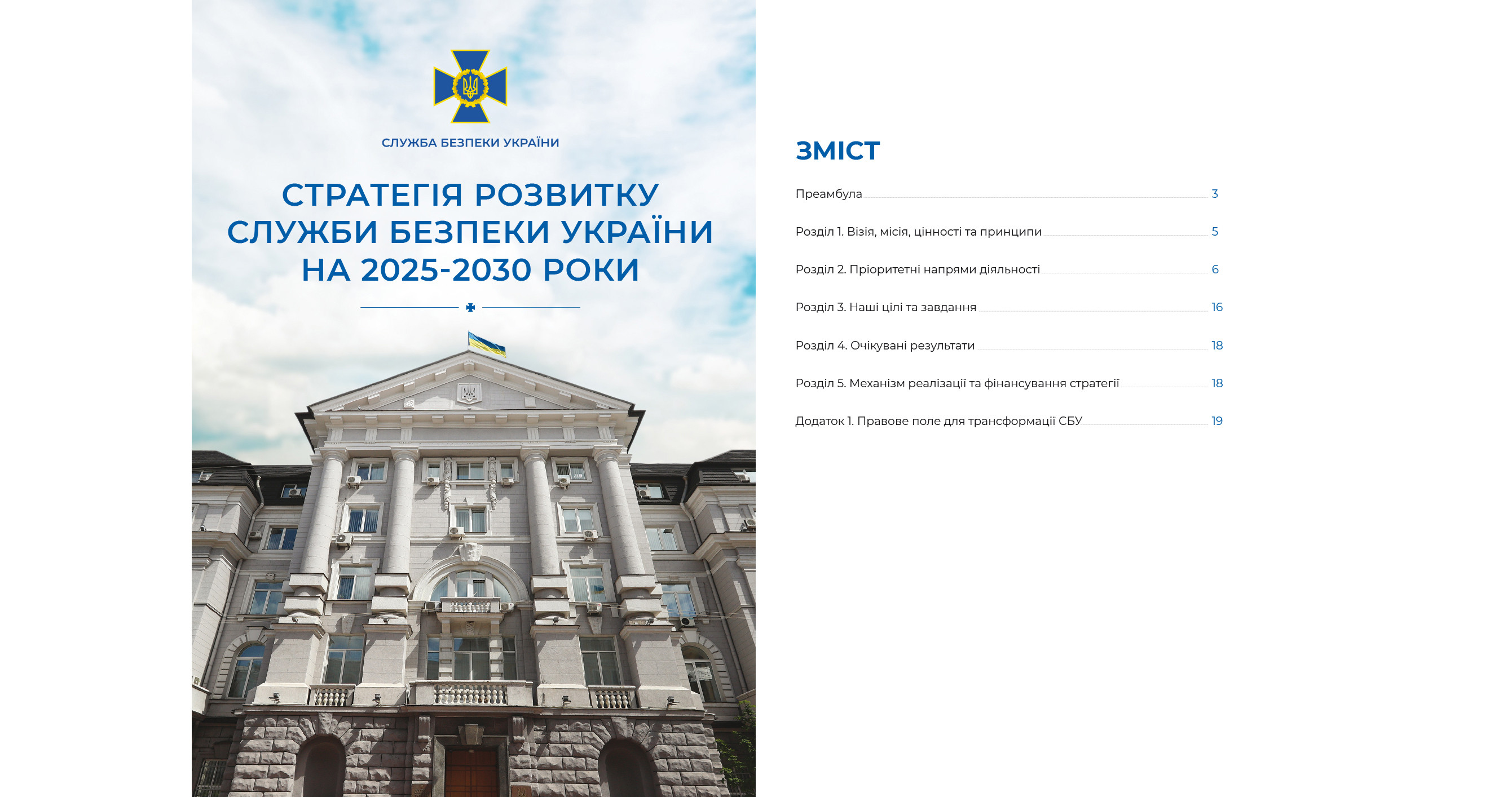 СЛУЖБА БЕЗПЕКИ УКРАЇНИ

СТРАТЕГІЯ РОЗВИТКУ СЛУЖБИ БЕЗПЕКИ УКРАЇНИ НА 2025-2030 РОКИ

ЗМІСТ

Преамбула 3

Розділ 1. Візія, місія, цінності та принципи 5

Розділ 2. Пріоритетні напрями діяльності 6

Розділ 3. Наші цілі та завдання 16

Розділ 4. Очікувані результати 18

Розділ 5. Механізм реалізації та фінансування стратегії 18

Додаток 1. Правове поле для трансформації СБУ 19